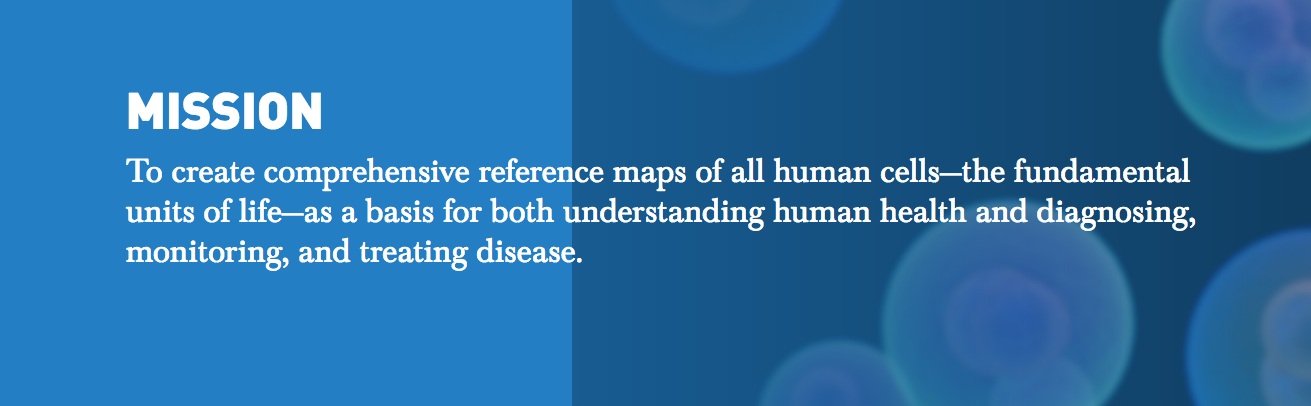 MISSION

To create comprehensive reference maps of all human cells—the fundamental units of life—as a basis for both understanding human health and diagnosing, monitoring, and treating disease.